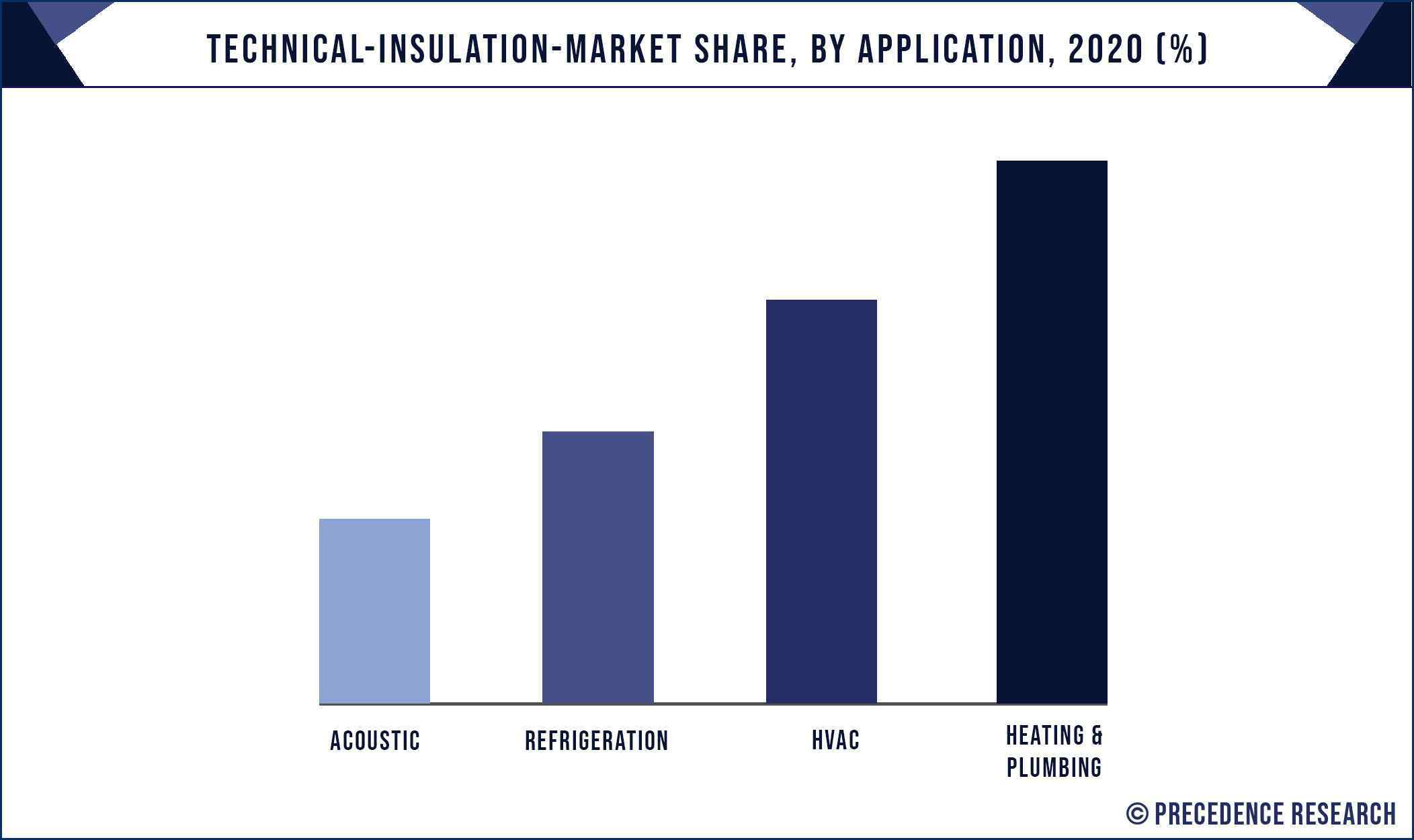 TECHNICAL-INSULATION-MARKET SHARE, BY APPLICATION, 2020 (%)

ACOUSTIC

REFRIGERATION

HVAC

HEATING & PLUMBING

© PRECEDENCE RESEARCH